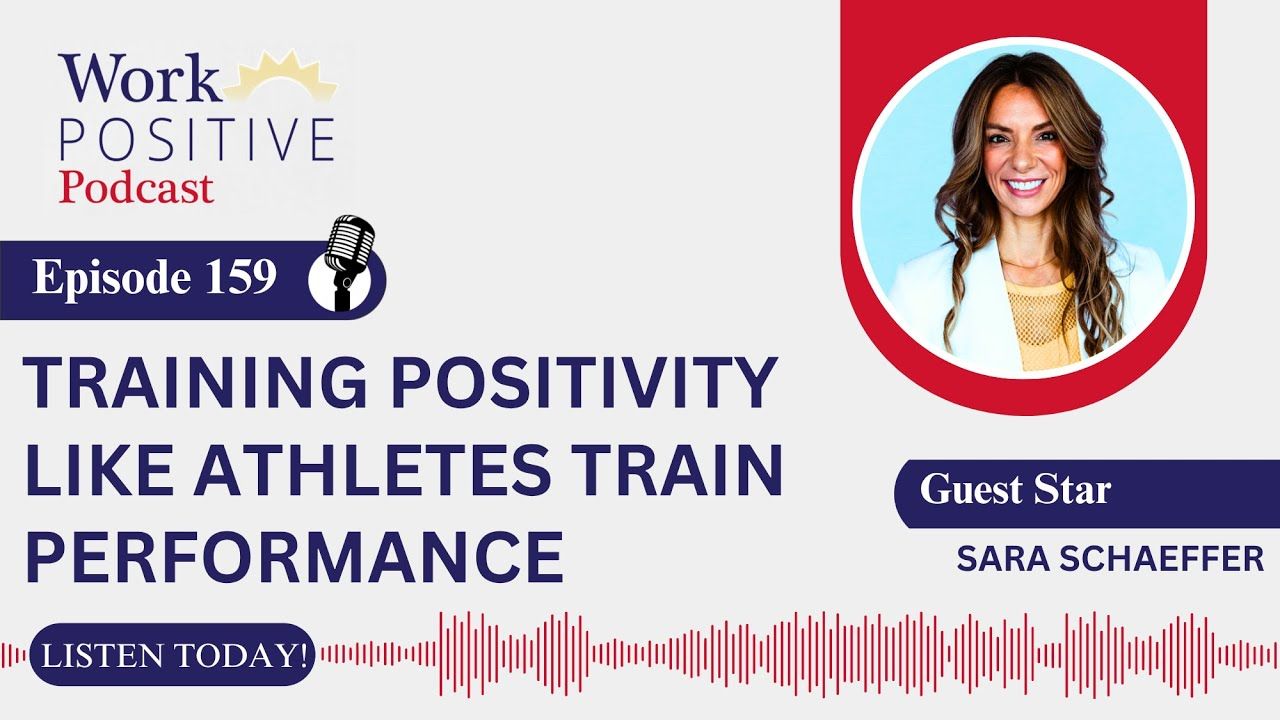 Work POSITIVE Podcast

Episode 159

TRAINING POSITIVITY LIKE ATHLETES TRAIN PERFORMANCE

Guest Star

SARA SCHAEFFER

LISTEN TODAY!